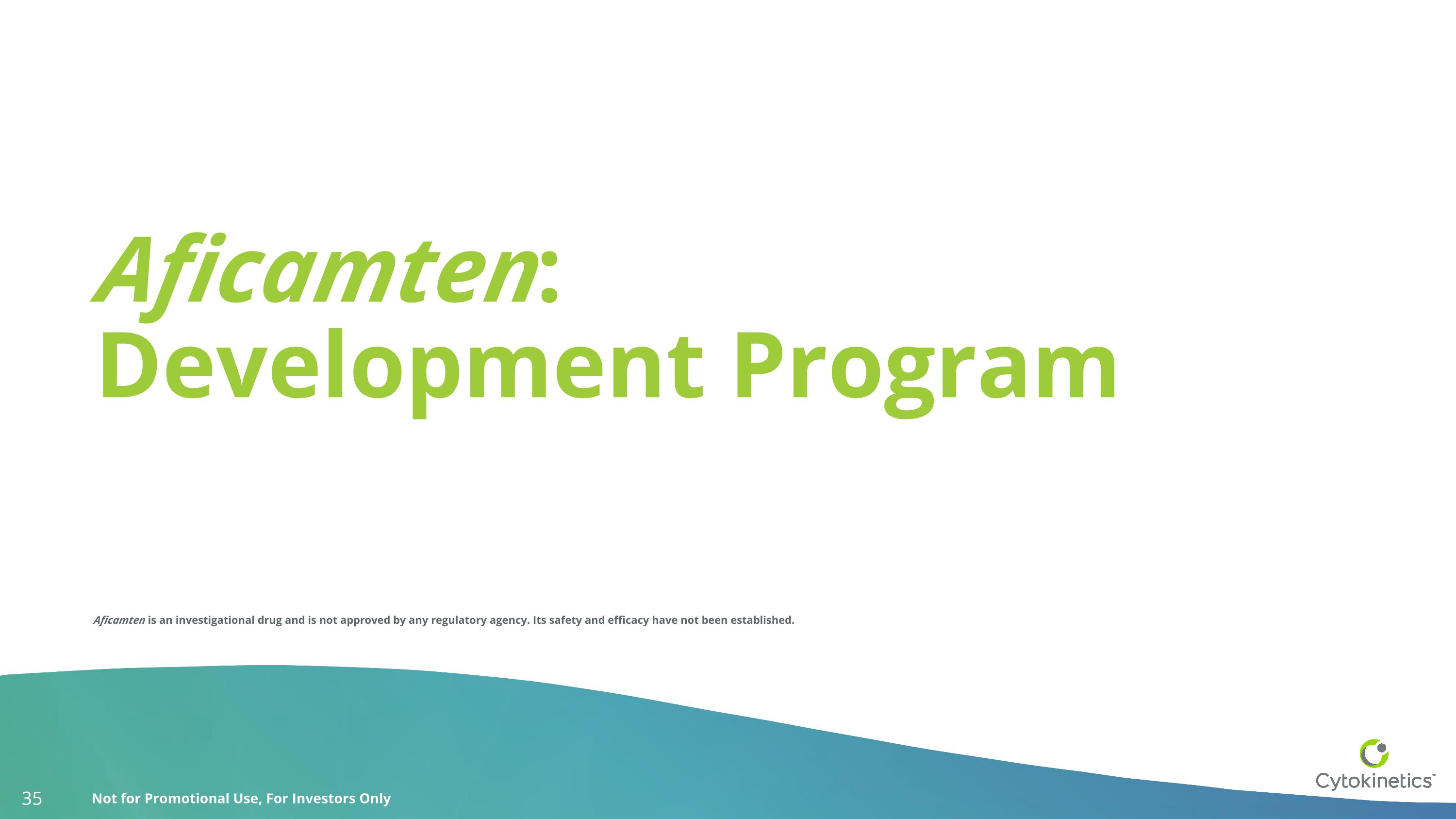 Aficamten:
Development Program

Aficamten is an investigational drug and is not approved by any regulatory agency. Its safety and efficacy have not been established.

35 Not for Promotional Use, For Investors Only

Cytokinetics®